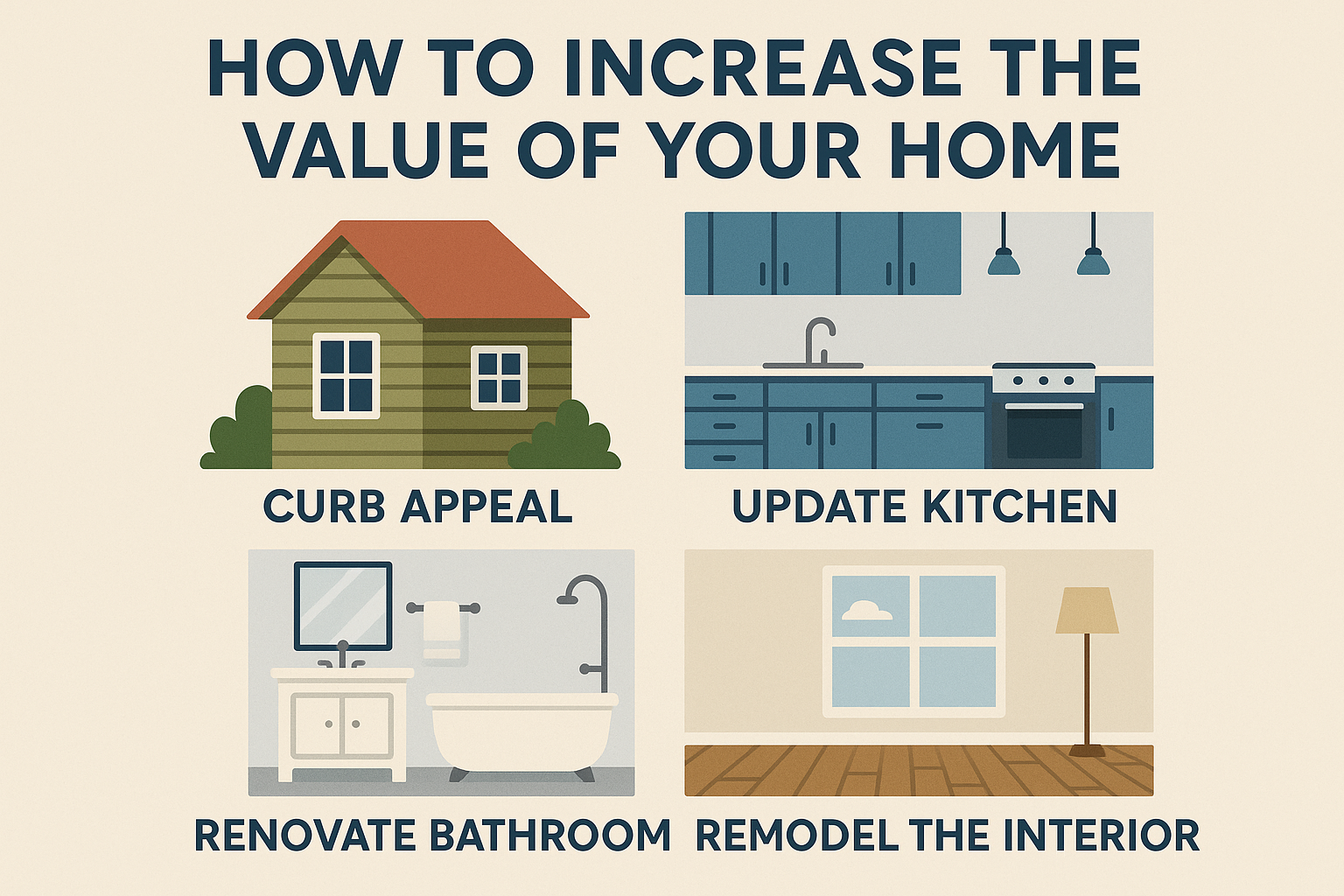 HOW TO INCREASE THE VALUE OF YOUR HOME

CURB APPEAL

UPDATE KITCHEN

RENOVATE BATHROOM

REMODEL THE INTERIOR